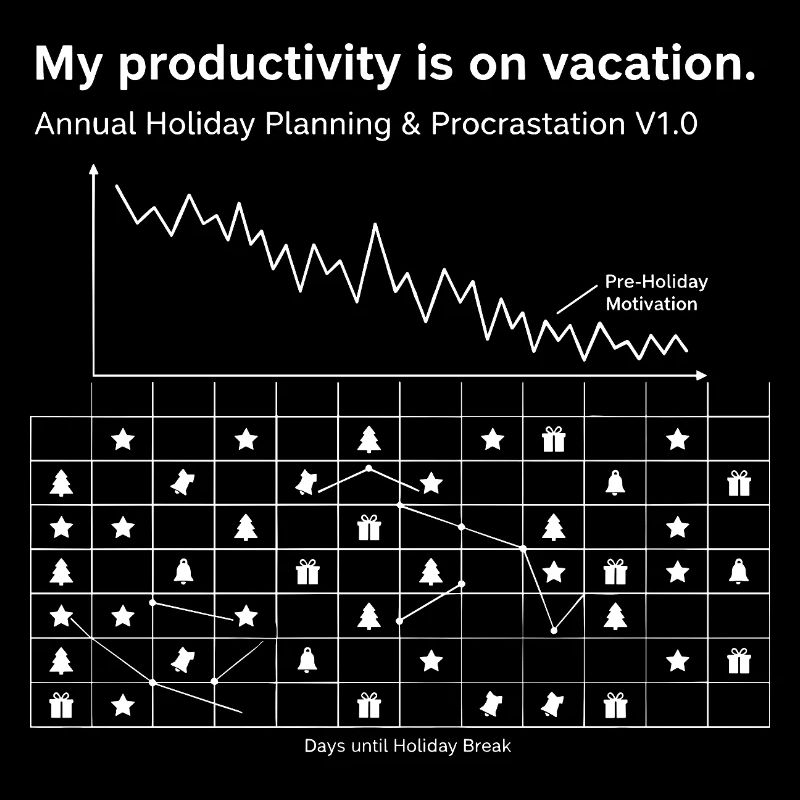 My productivity is on vacation.

Annual Holiday Planning & Procrastation V1.0

Pre-Holiday Motivation

Days until Holiday Break